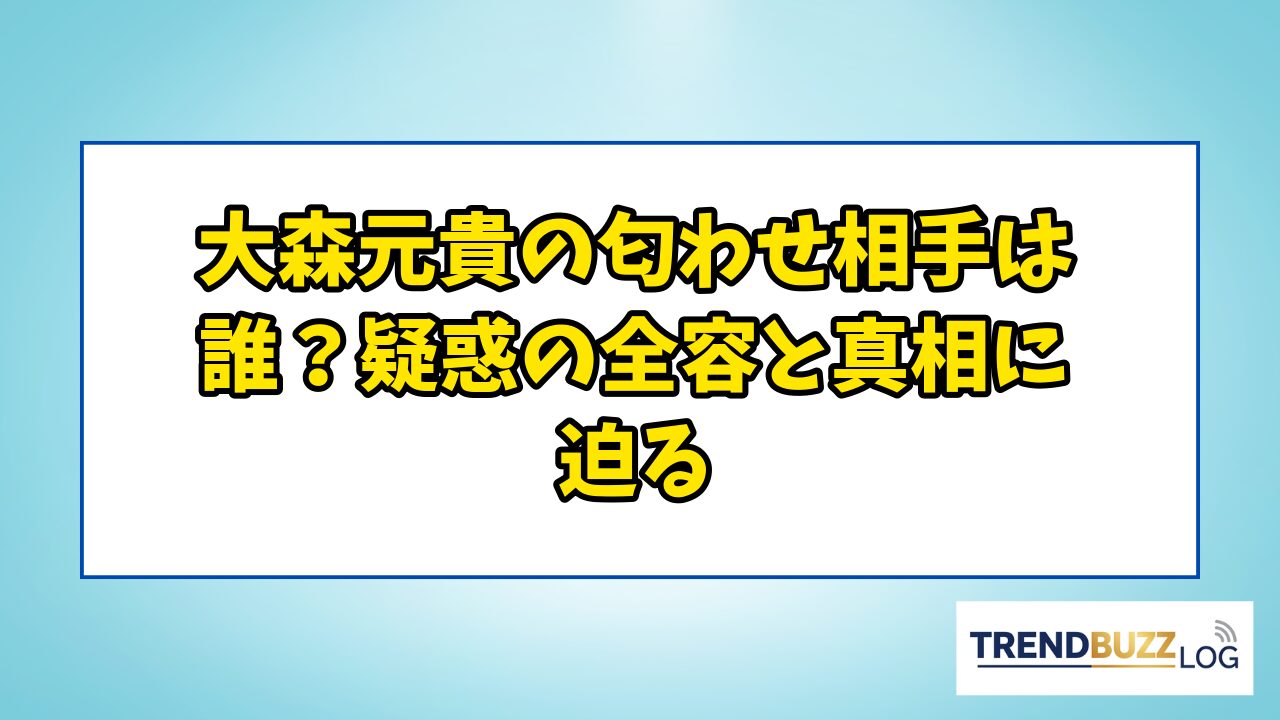 大森元貴の匂わせ相手は誰？疑惑の全容と真相に迫る

TRENDBUZZ LOG